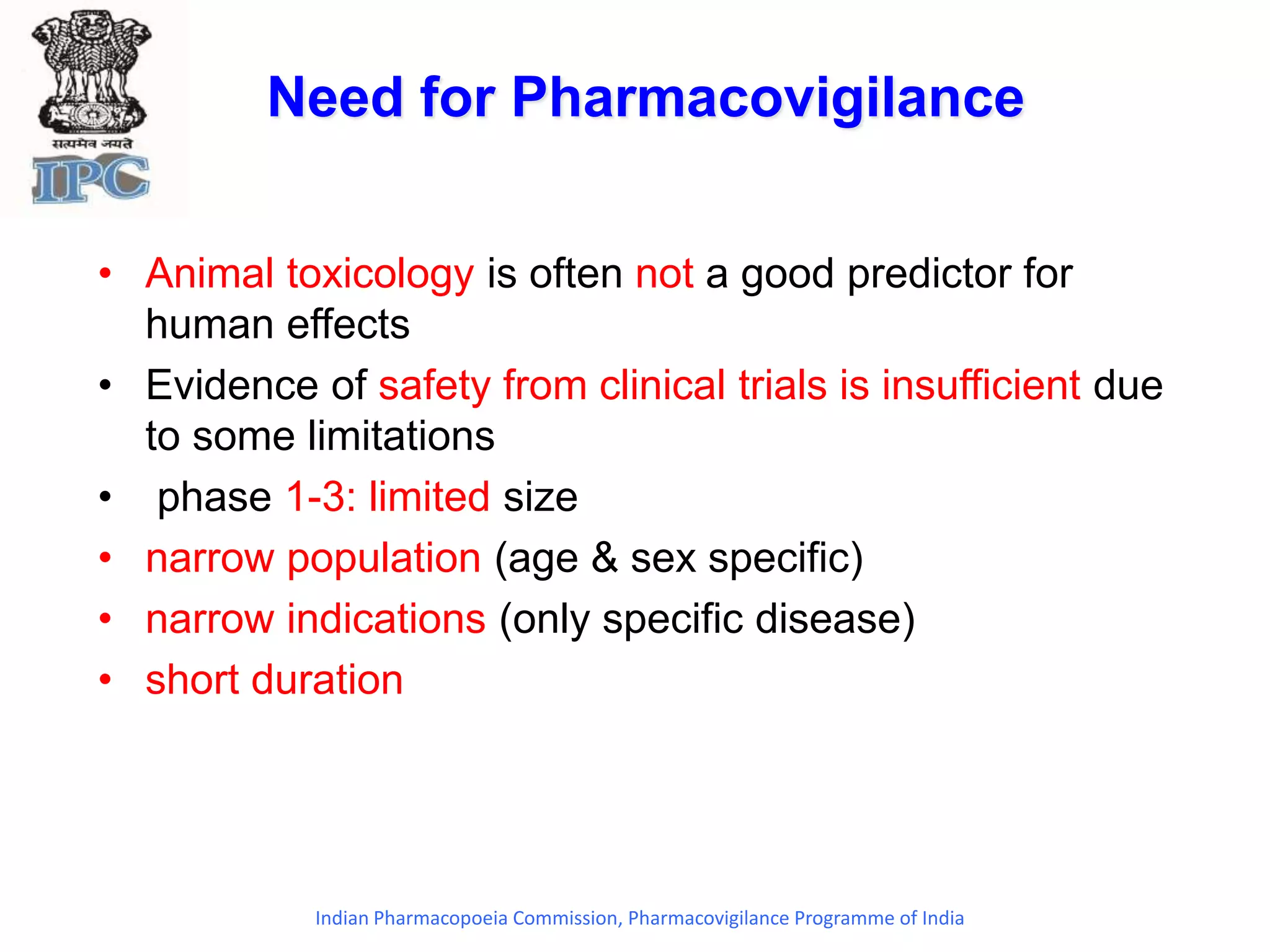 सत्यमेव जयते
IPC

Need for Pharmacovigilance

• Animal toxicology is often not a good predictor for human effects
• Evidence of safety from clinical trials is insufficient due to some limitations
• phase 1-3: limited size
• narrow population (age & sex specific)
• narrow indications (only specific disease)
• short duration

Indian Pharmacopoeia Commission, Pharmacovigilance Programme of India